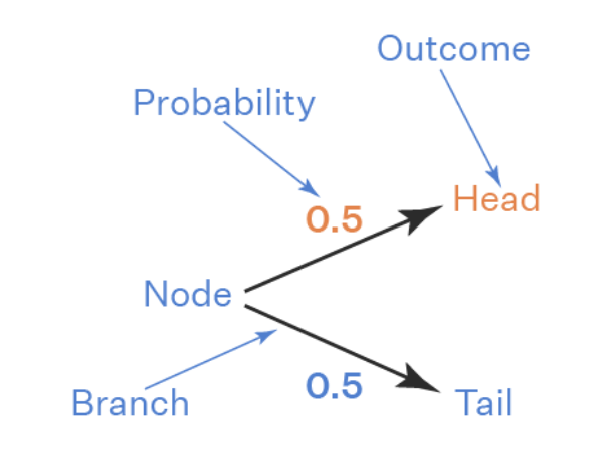 Outcome
Probability
0.5
Head
Node
Branch
0.5
Tail